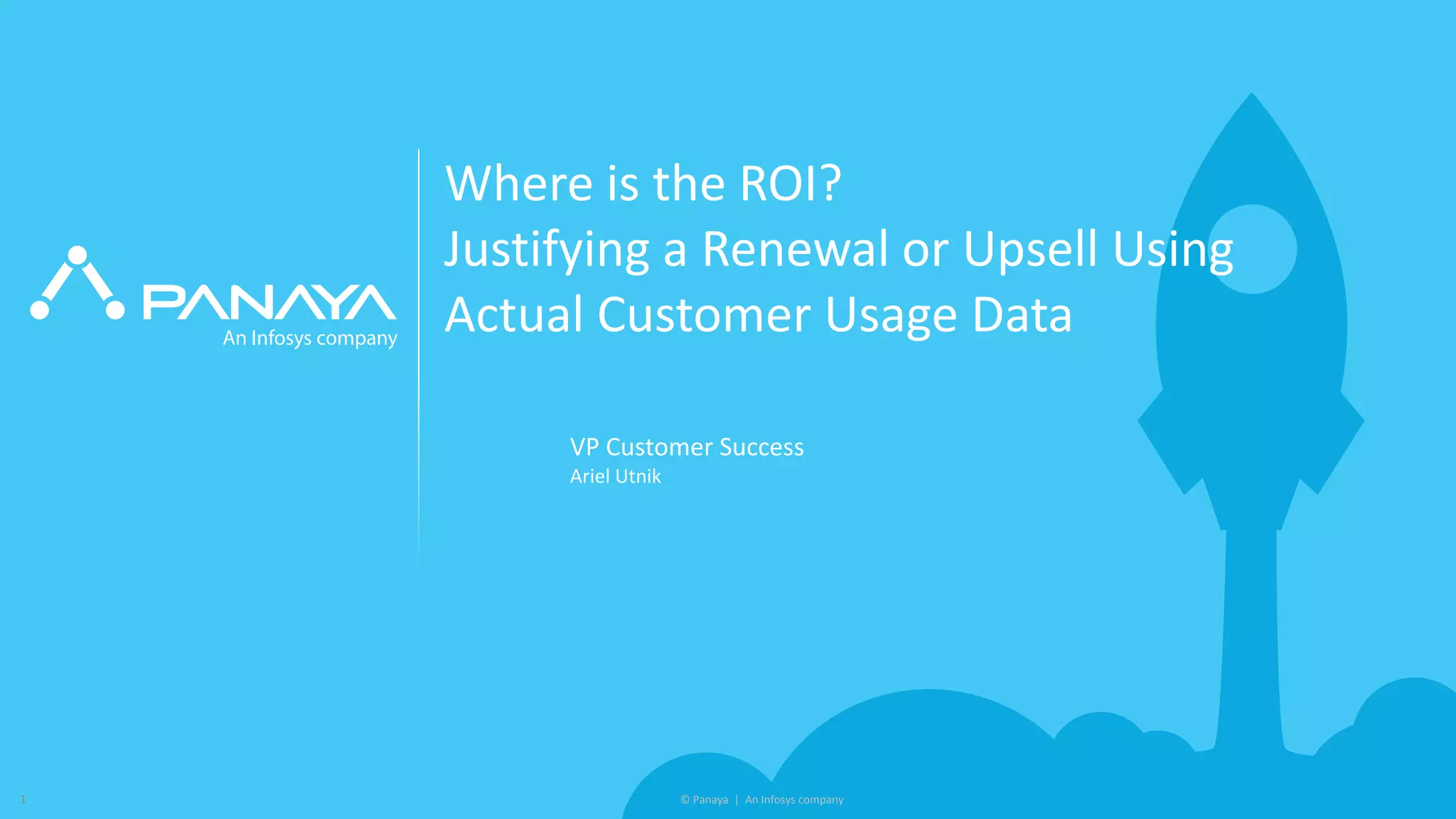 PANAYA
An Infosys company

Where is the ROI?
Justifying a Renewal or Upsell Using Actual Customer Usage Data

VP Customer Success
Ariel Utnik

1

© Panaya | An Infosys company